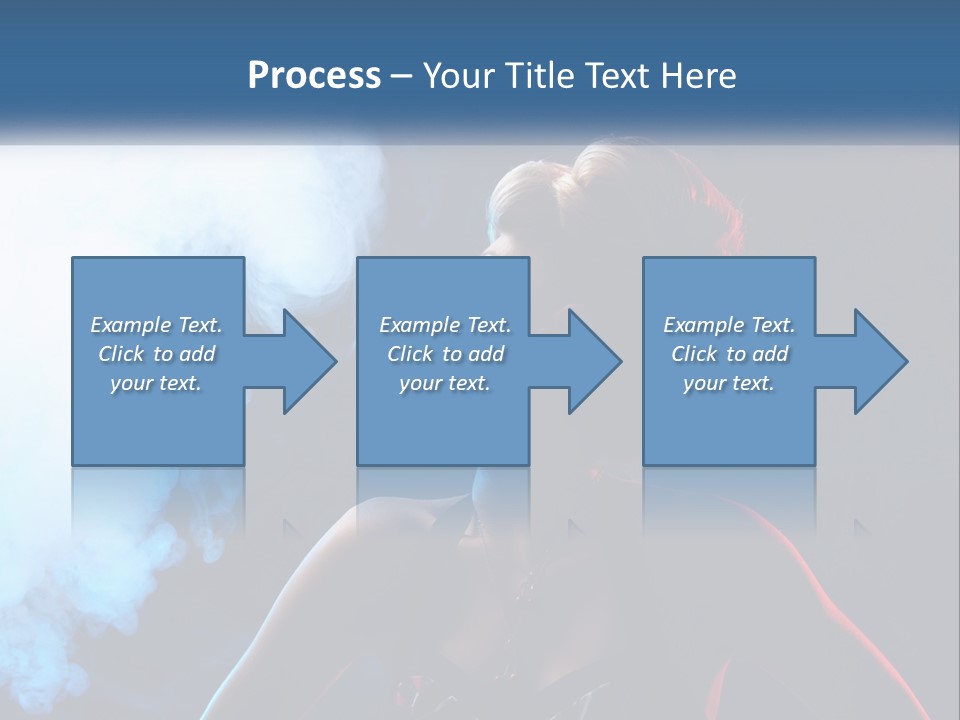 Process – Your Title Text Here

Example Text. Click to add your text.

Example Text. Click to add your text.

Example Text. Click to add your text.